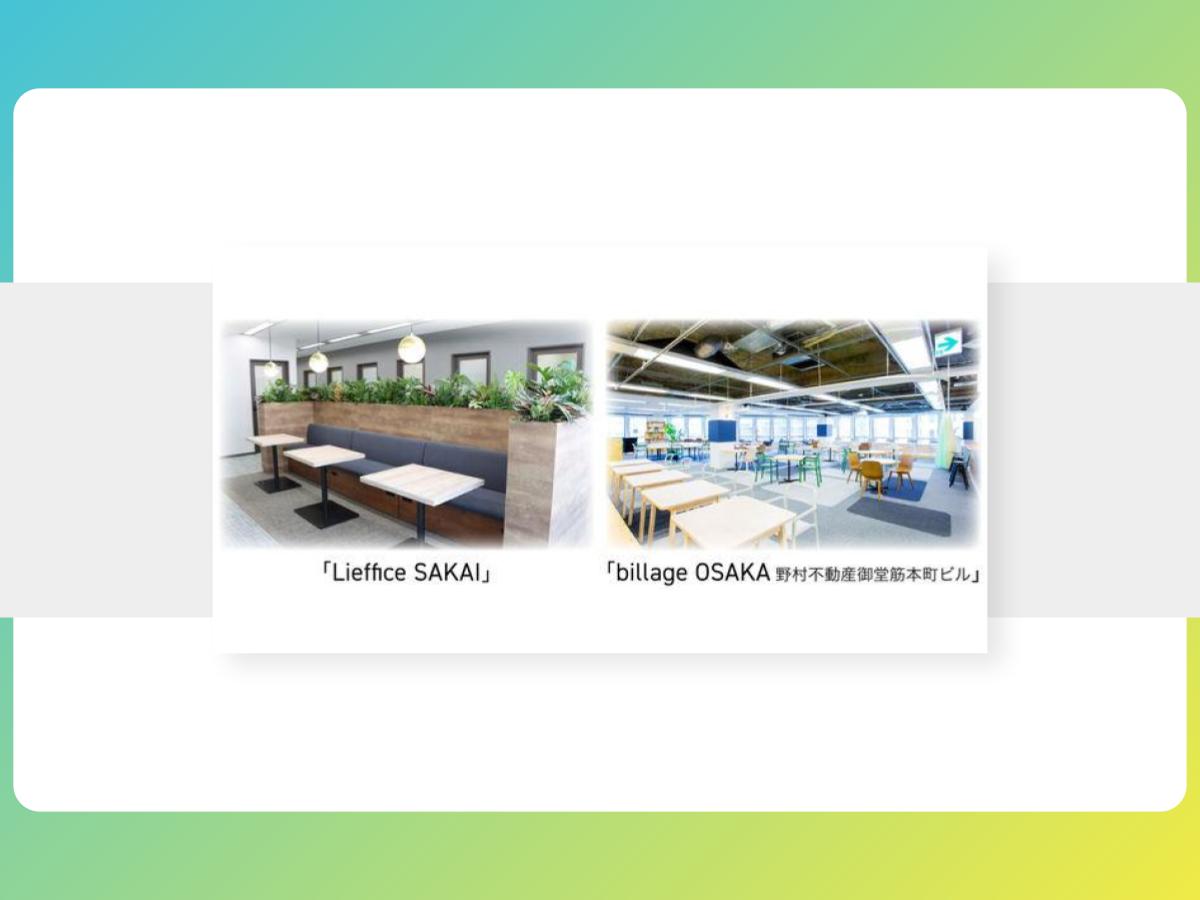 「Lieffice SAKAI」

「billage OSAKA 野村不動産御堂筋本町ビル」